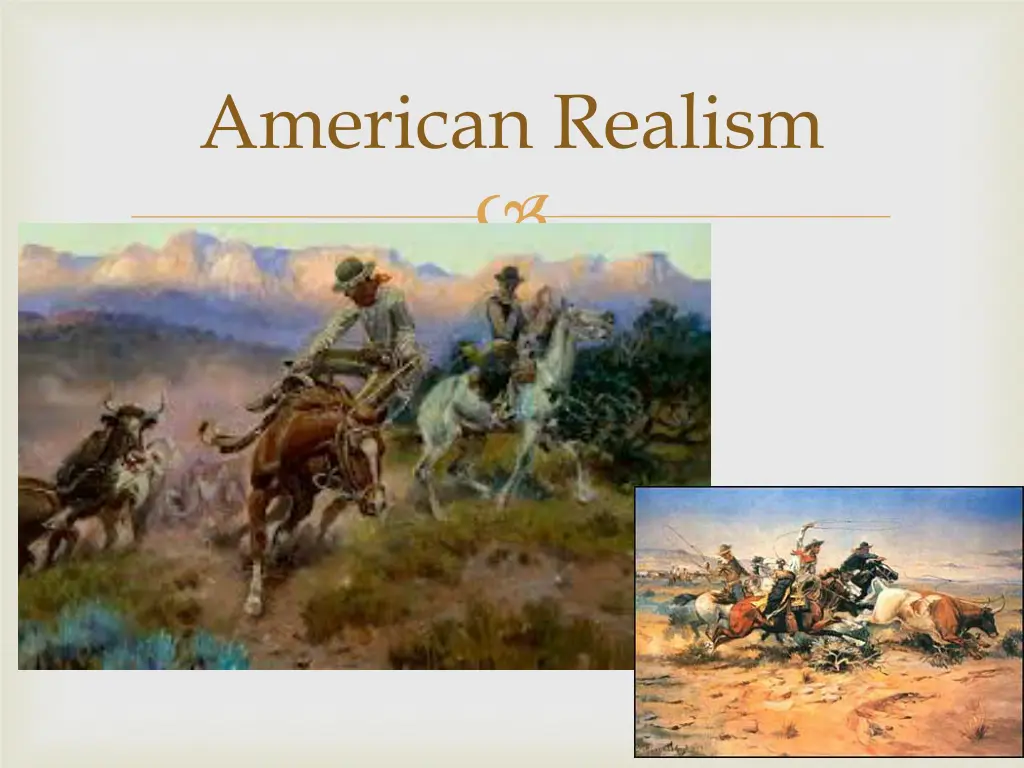 American Realism